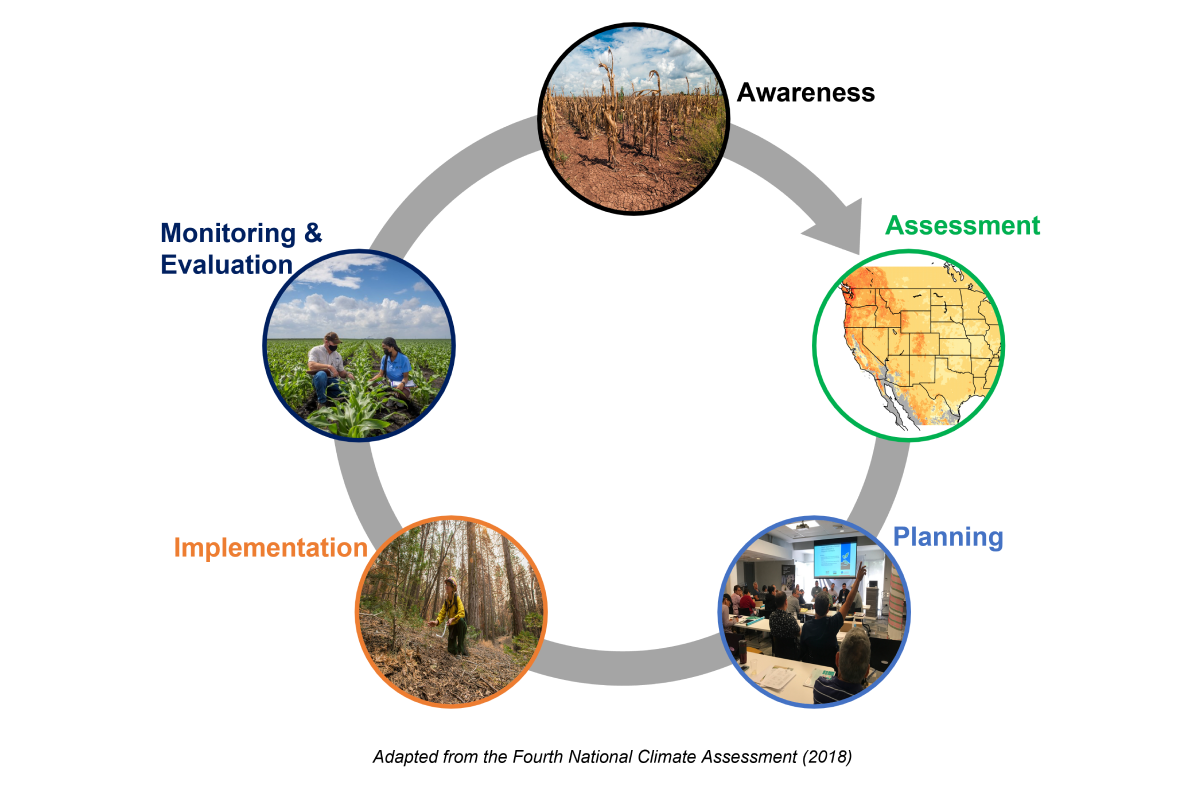 Awareness

Assessment

Planning

Implementation

Monitoring & Evaluation

Adapted from the Fourth National Climate Assessment (2018)